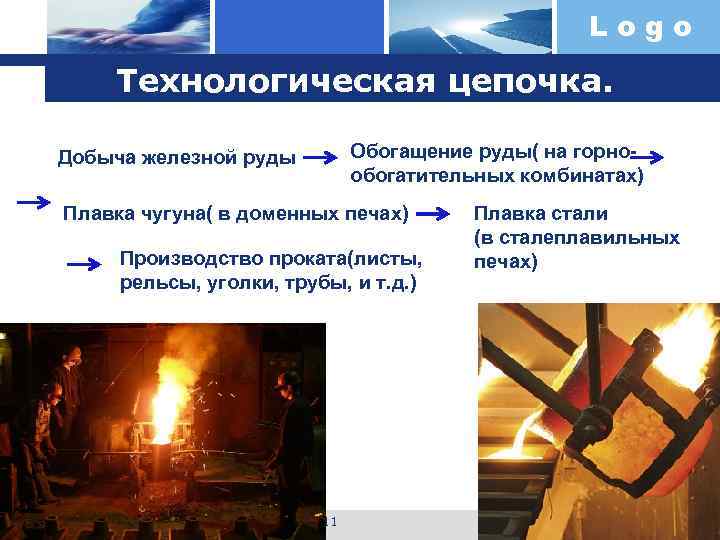 Logo

Технологическая цепочка.

Добыча железной руды → Обогащение руды( на горно-обогатительных комбинатах) →

→ Плавка чугуна( в доменных печах) → Плавка стали (в сталеплавильных печах)

→ Производство проката(листы, рельсы, уголки, трубы, и т.д.)

11